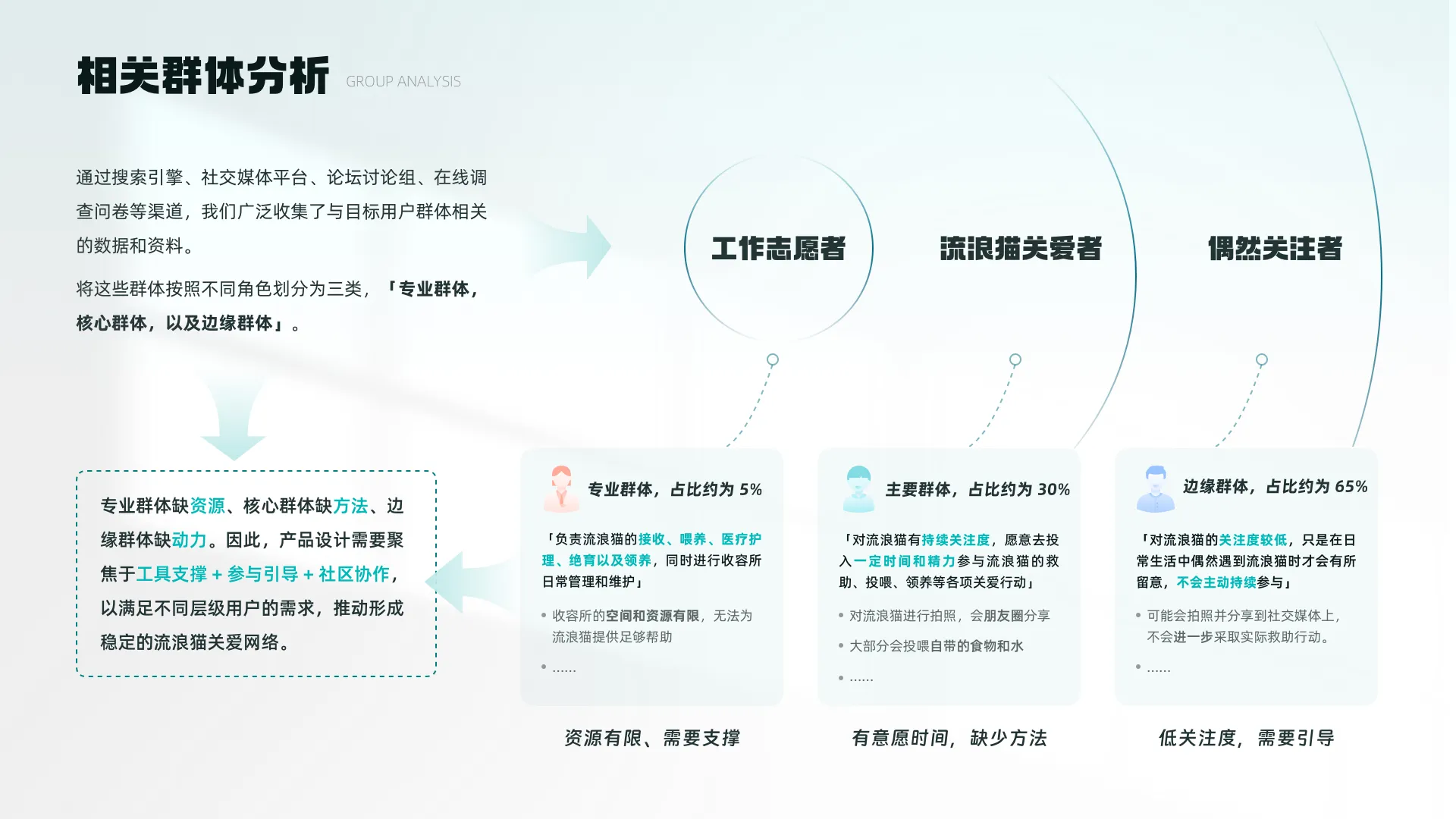 相关群体分析 GROUP ANALYSIS

通过搜索引擎、社交媒体平台、论坛讨论组、在线调查问卷等渠道，我们广泛收集了与目标用户群体相关的数据和资料。

将这些群体按照不同角色划分为三类，「专业群体，核心群体，以及边缘群体」。

专业群体缺资源、核心群体缺方法、边缘群体缺动力。因此，产品设计需要聚焦于工具支撑 + 参与引导 + 社区协作，以满足不同层级用户的需求，推动形成稳定的流浪猫关爱网络。

工作志愿者

流浪猫关爱者

偶然关注者

专业群体，占比约为 5%

「负责流浪猫的接收、喂养、医疗护理、绝育以及领养，同时进行收容所日常管理和维护」

• 收容所的空间和资源有限，无法为流浪猫提供足够帮助

• ......

资源有限、需要支撑

主要群体，占比约为 30%

「对流浪猫有持续关注度，愿意去投入一定时间和精力参与流浪猫的救助、投喂、领养等各项关爱行动」

• 对流浪猫进行拍照，会朋友圈分享

• 大部分会投喂自带的食物和水

• ......

有意愿时间，缺少方法

边缘群体，占比约为 65%

「对流浪猫的关注度较低，只是在日常生活中偶然遇到流浪猫时才会有所留意，不会主动持续参与」

• 可能会拍照并分享到社交媒体上，不会进一步采取实际救助行动。

• ......

低关注度，需要引导